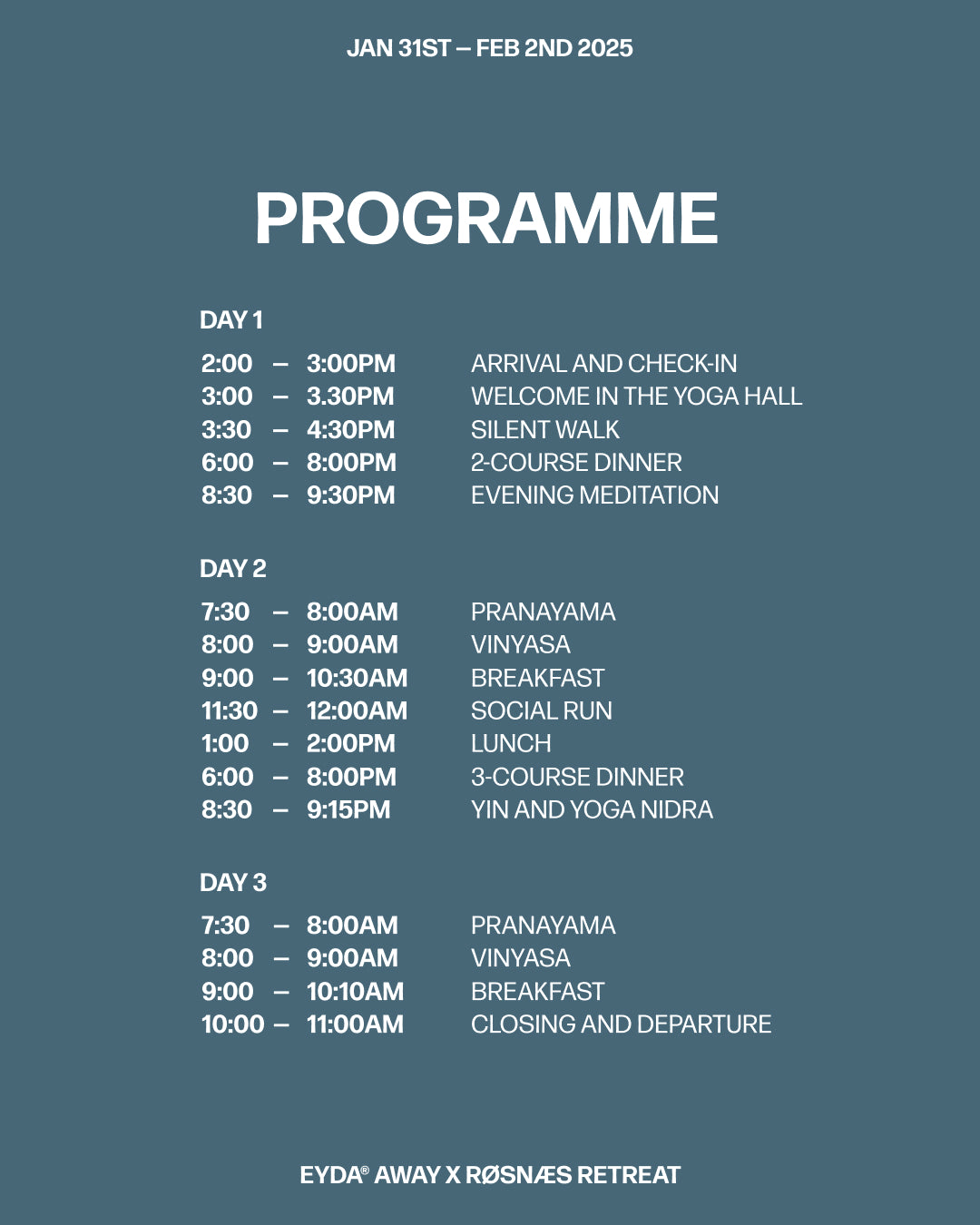 JAN 31ST – FEB 2ND 2025

PROGRAMME

DAY 1

2:00 – 3:00PM ARRIVAL AND CHECK-IN
3:00 – 3.30PM WELCOME IN THE YOGA HALL
3:30 – 4:30PM SILENT WALK
6:00 – 8:00PM 2-COURSE DINNER
8:30 – 9:30PM EVENING MEDITATION

DAY 2

7:30 – 8:00AM PRANAYAMA
8:00 – 9:00AM VINYASA
9:00 – 10:30AM BREAKFAST
11:30 – 12:00AM SOCIAL RUN
1:00 – 2:00PM LUNCH
6:00 – 8:00PM 3-COURSE DINNER
8:30 – 9:15PM YIN AND YOGA NIDRA

DAY 3

7:30 – 8:00AM PRANAYAMA
8:00 – 9:00AM VINYASA
9:00 – 10:10AM BREAKFAST
10:00 – 11:00AM CLOSING AND DEPARTURE

EYDA® AWAY X RØSNÆS RETREAT